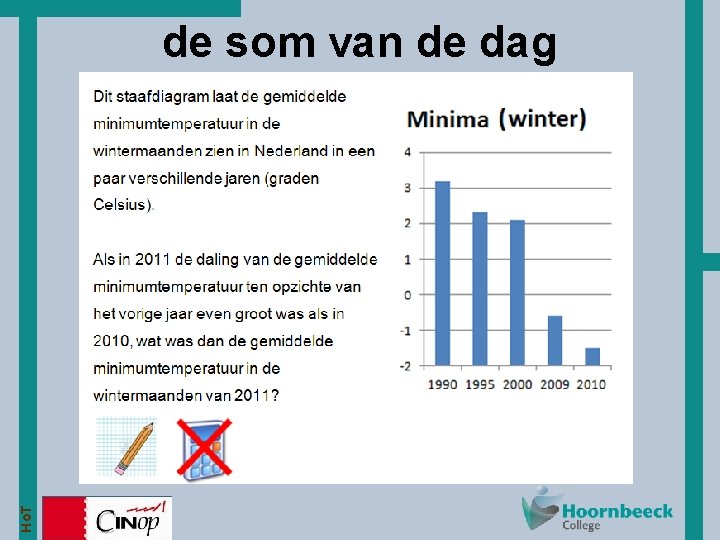 de som van de dag

Dit staafdiagram laat de gemiddelde minimumtemperatuur in de wintermaanden zien in Nederland in een paar verschillende jaren (graden Celsius).

Als in 2011 de daling van de gemiddelde minimumtemperatuur ten opzichte van het vorige jaar even groot was als in 2010, wat was dan de gemiddelde minimumtemperatuur in de wintermaanden van 2011?

Minima (winter)

4
3
2
1
0
-1
-2

1990 1995 2000 2009 2010

HoT

CINop

Hoornbeeck College